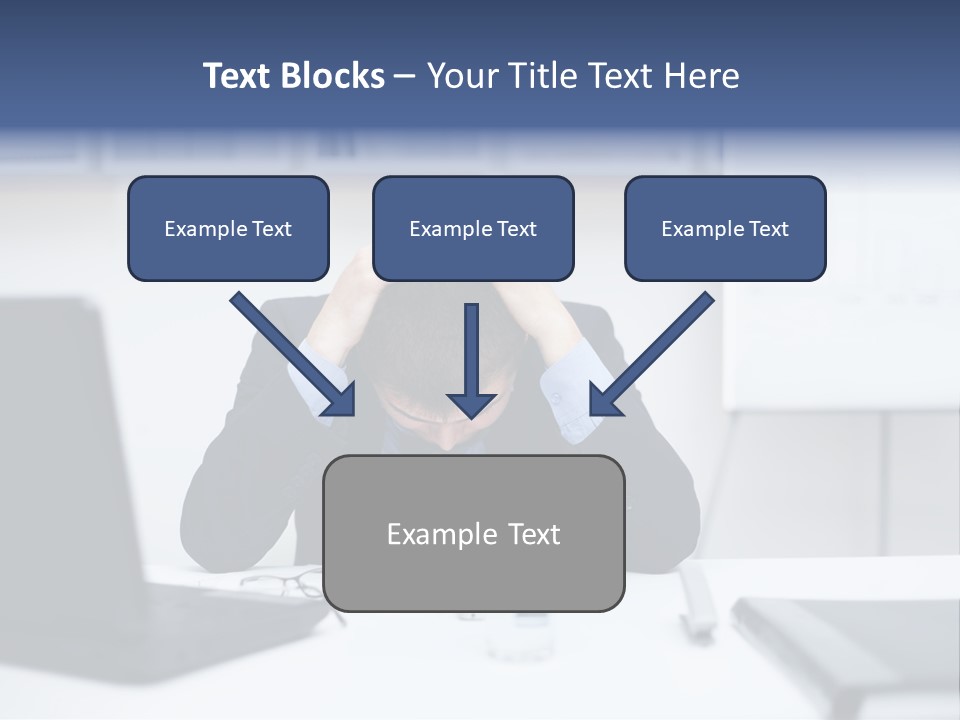 Text Blocks – Your Title Text Here

Example Text

Example Text

Example Text

Example Text